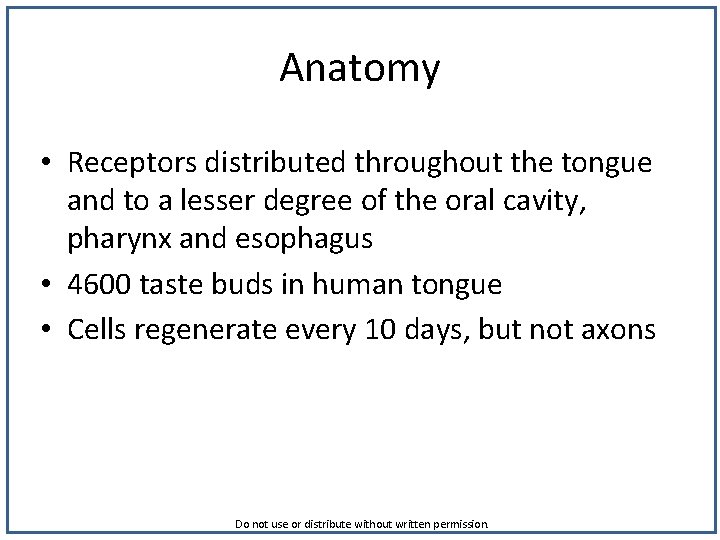 Anatomy

• Receptors distributed throughout the tongue and to a lesser degree of the oral cavity, pharynx and esophagus
• 4600 taste buds in human tongue
• Cells regenerate every 10 days, but not axons

Do not use or distribute without written permission.